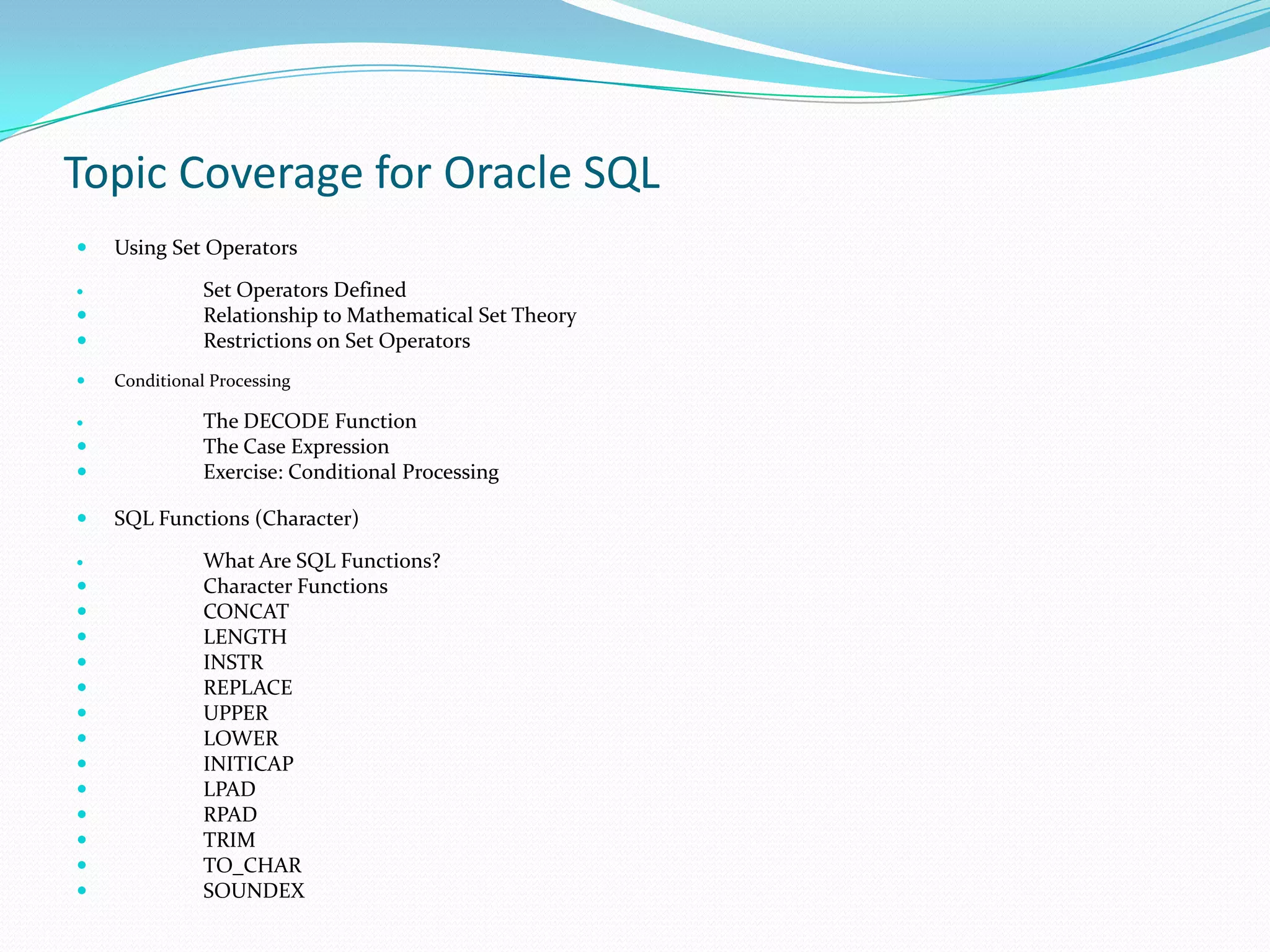 Topic Coverage for Oracle SQL

- Using Set Operators
- Set Operators Defined
- Relationship to Mathematical Set Theory
- Restrictions on Set Operators
- Conditional Processing
- The DECODE Function
- The Case Expression
- Exercise: Conditional Processing
- SQL Functions (Character)
- What Are SQL Functions?
- Character Functions
- CONCAT
- LENGTH
- INSTR
- REPLACE
- UPPER
- LOWER
- INITICAP
- LPAD
- RPAD
- TRIM
- TO_CHAR
- SOUNDEX